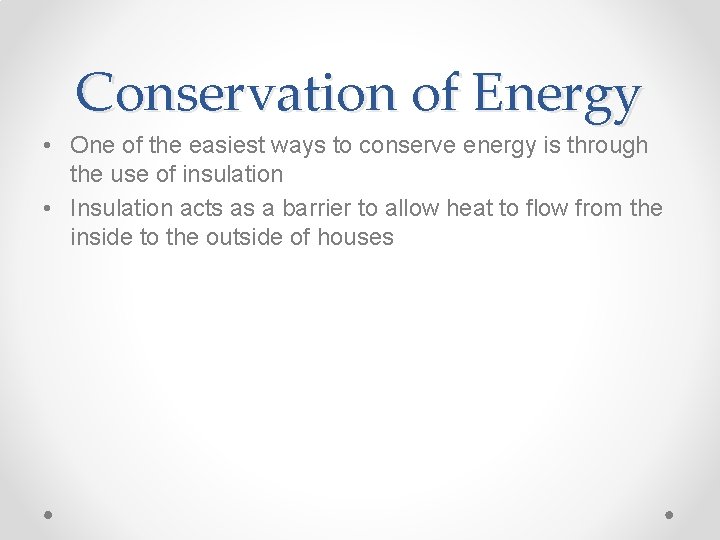 Conservation of Energy

• One of the easiest ways to conserve energy is through the use of insulation
• Insulation acts as a barrier to allow heat to flow from the inside to the outside of houses